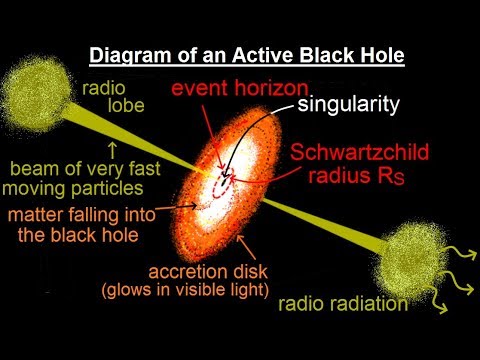 Diagram of an Active Black Hole

radio lobe

event horizon

singularity

Schwartzchild radius $R_S$

beam of very fast moving particles

matter falling into the black hole

accretion disk (glows in visible light)

radio radiation